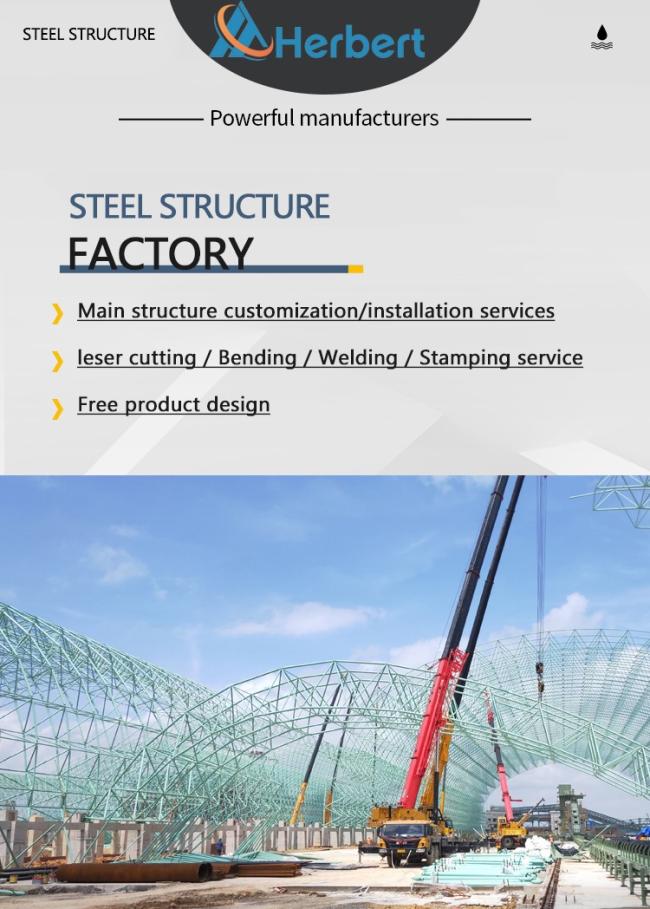 STEEL STRUCTURE

Herbert

Powerful manufacturers

STEEL STRUCTURE

FACTORY

Main structure customization/installation services

leser cutting / Bending / Welding / Stamping service

Free product design